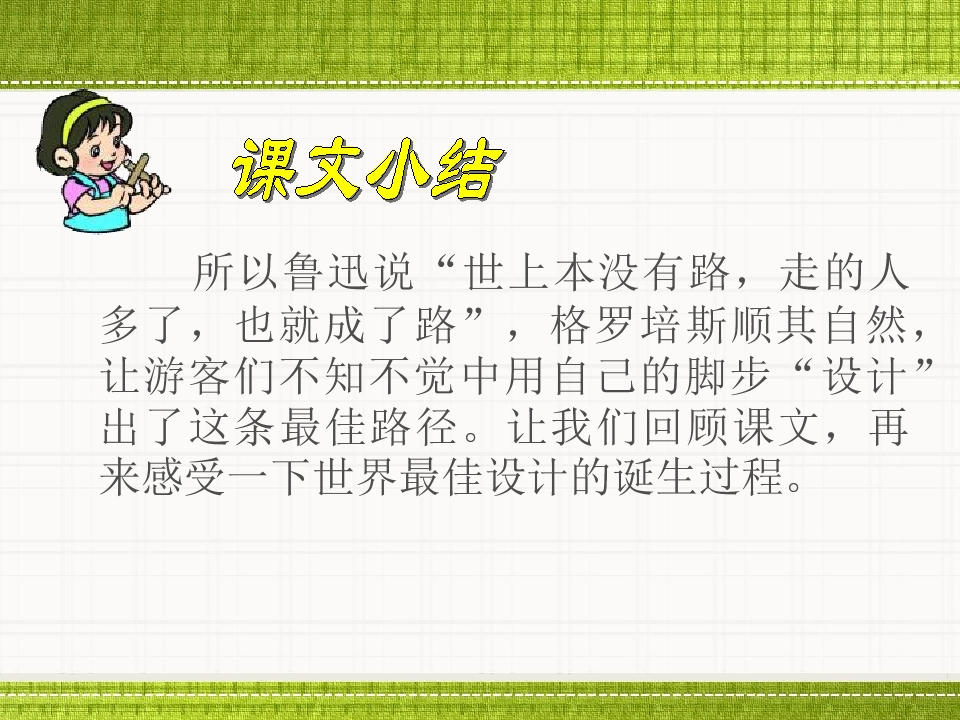 课文小结

所以鲁迅说“世上本没有路，走的人多了，也就成了路”，格罗培斯顺其自然，让游客们不知不觉中用自己的脚步“设计”出了这条最佳路径。让我们回顾课文，再来感受一下世界最佳设计的诞生过程。